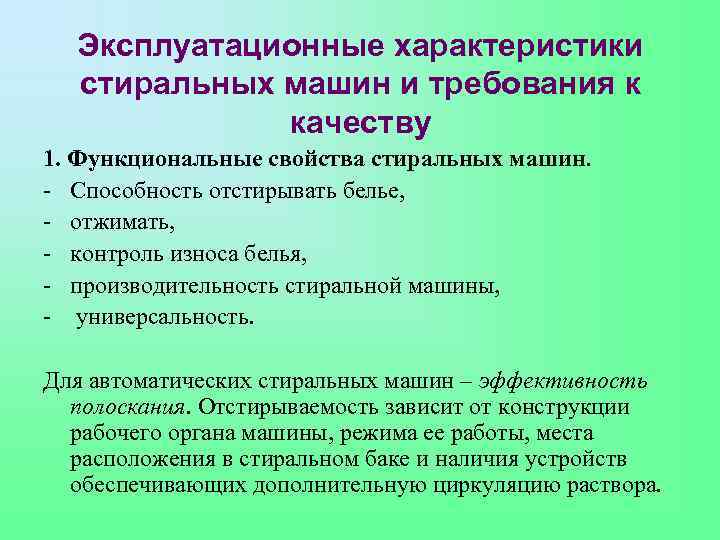 Эксплуатационные характеристики стиральных машин и требования к качеству

1. Функциональные свойства стиральных машин.
- Способность отстирывать белье,
- отжимать,
- контроль износа белья,
- производительность стиральной машины,
- универсальность.

Для автоматических стиральных машин – эффективность полоскания. Отстирываемость зависит от конструкции рабочего органа машины, режима ее работы, места расположения в стиральном баке и наличия устройств обеспечивающих дополнительную циркуляцию раствора.